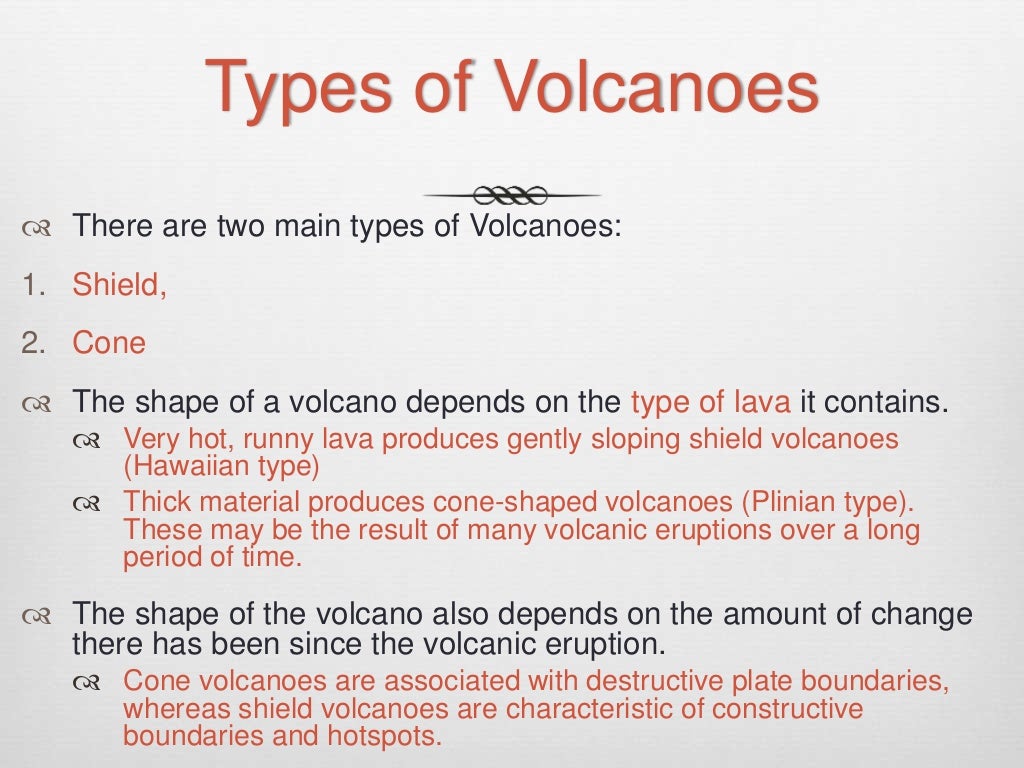 Types of Volcanoes

There are two main types of Volcanoes:

1. Shield,

2. Cone

The shape of a volcano depends on the type of lava it contains.

Very hot, runny lava produces gently sloping shield volcanoes (Hawaiian type)

Thick material produces cone-shaped volcanoes (Plinian type). These may be the result of many volcanic eruptions over a long period of time.

The shape of the volcano also depends on the amount of change there has been since the volcanic eruption.

Cone volcanoes are associated with destructive plate boundaries, whereas shield volcanoes are characteristic of constructive boundaries and hotspots.